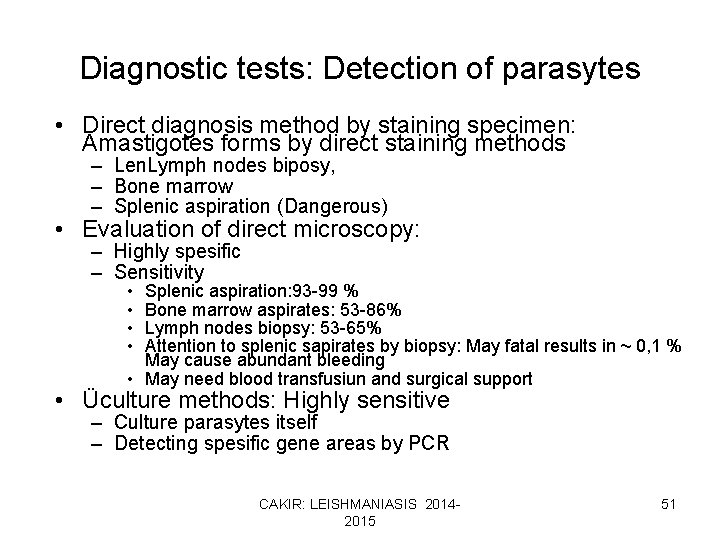 Diagnostic tests: Detection of parasytes

• Direct diagnosis method by staining specimen: Amastigotes forms by direct staining methods
– LenLymph nodes biposy,
– Bone marrow
– Splenic aspiration (Dangerous)
• Evaluation of direct microscopy:
– Highly spesific
– Sensitivity
• Splenic aspiration:93-99 %
• Bone marrow aspirates: 53-86%
• Lymph nodes biopsy: 53-65%
• Attention to splenic sapirates by biopsy: May fatal results in ~ 0,1 % May cause abundant bleeding
• May need blood transfusiun and surgical support
• Üculture methods: Highly sensitive
– Culture parasytes itself
– Detecting spesific gene areas by PCR

CAKIR: LEISHMANIASIS 2014-2015

51